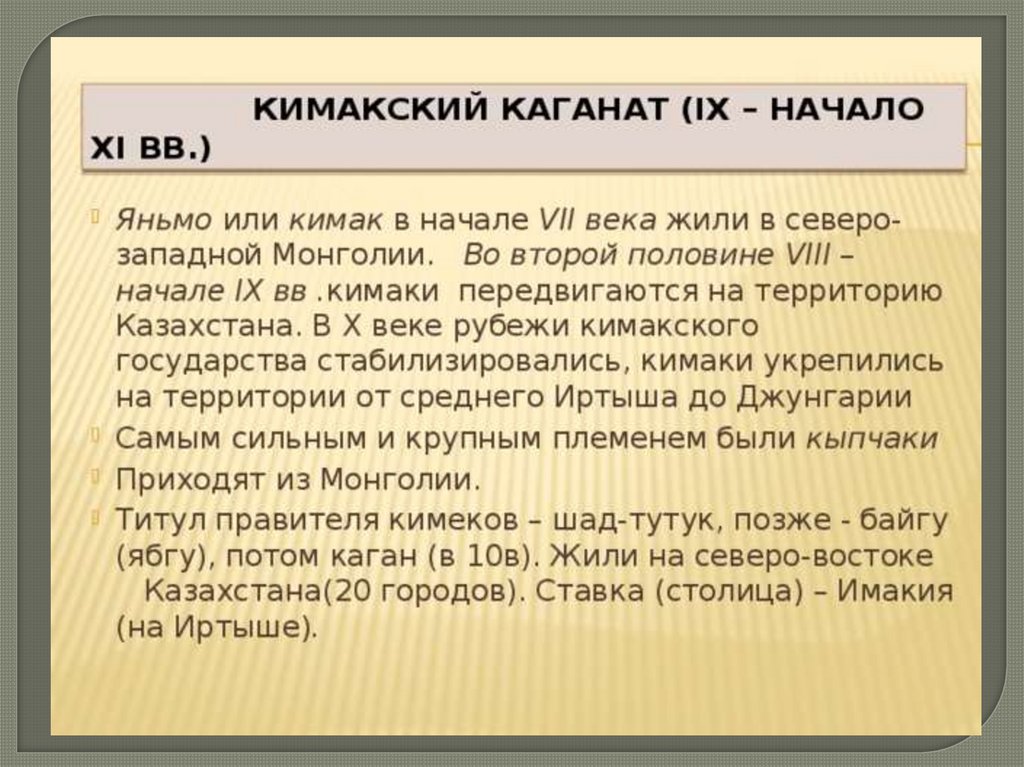 КИМАКСКИЙ КАГАНАТ (IX – НАЧАЛО XI ВВ.)

Яньмо или кимак в начале VII века жили в северо-западной Монголии. Во второй половине VIII – начале IX вв .кимаки передвигаются на территорию Казахстана. В X веке рубежи кимакского государства стабилизировались, кимаки укрепились на территории от среднего Иртыша до Джунгарии

Самым сильным и крупным племенем были кыпчаки

Приходят из Монголии.

Титул правителя кимеков – шад-тутук, позже - байгу (ябгу), потом каган (в 10в). Жили на северо-востоке Казахстана(20 городов). Ставка (столица) – Имакия (на Иртыше).